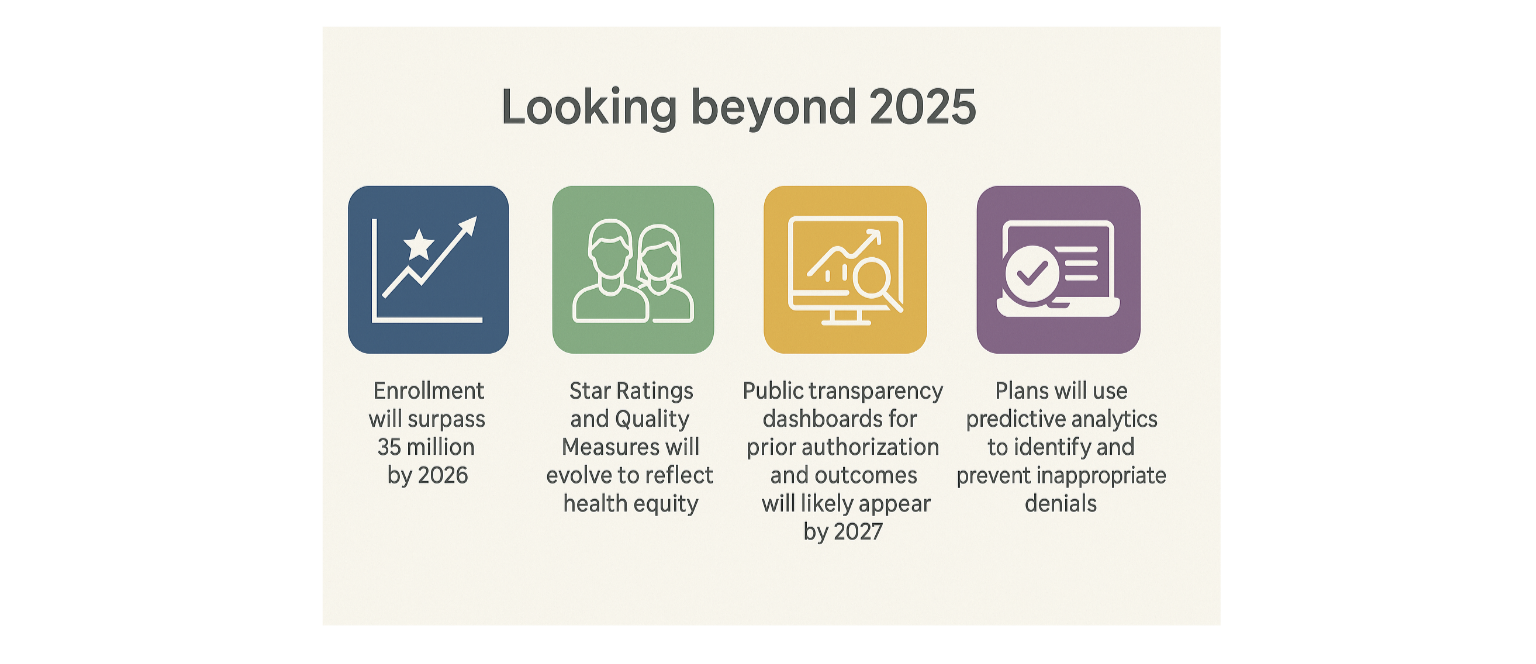 Looking beyond 2025

Enrollment will surpass 35 million by 2026

Star Ratings and Quality Measures will evolve to reflect health equity

Public transparency dashboards for prior authorization and outcomes will likely appear by 2027

Plans will use predictive analytics to identify and prevent inappropriate denials